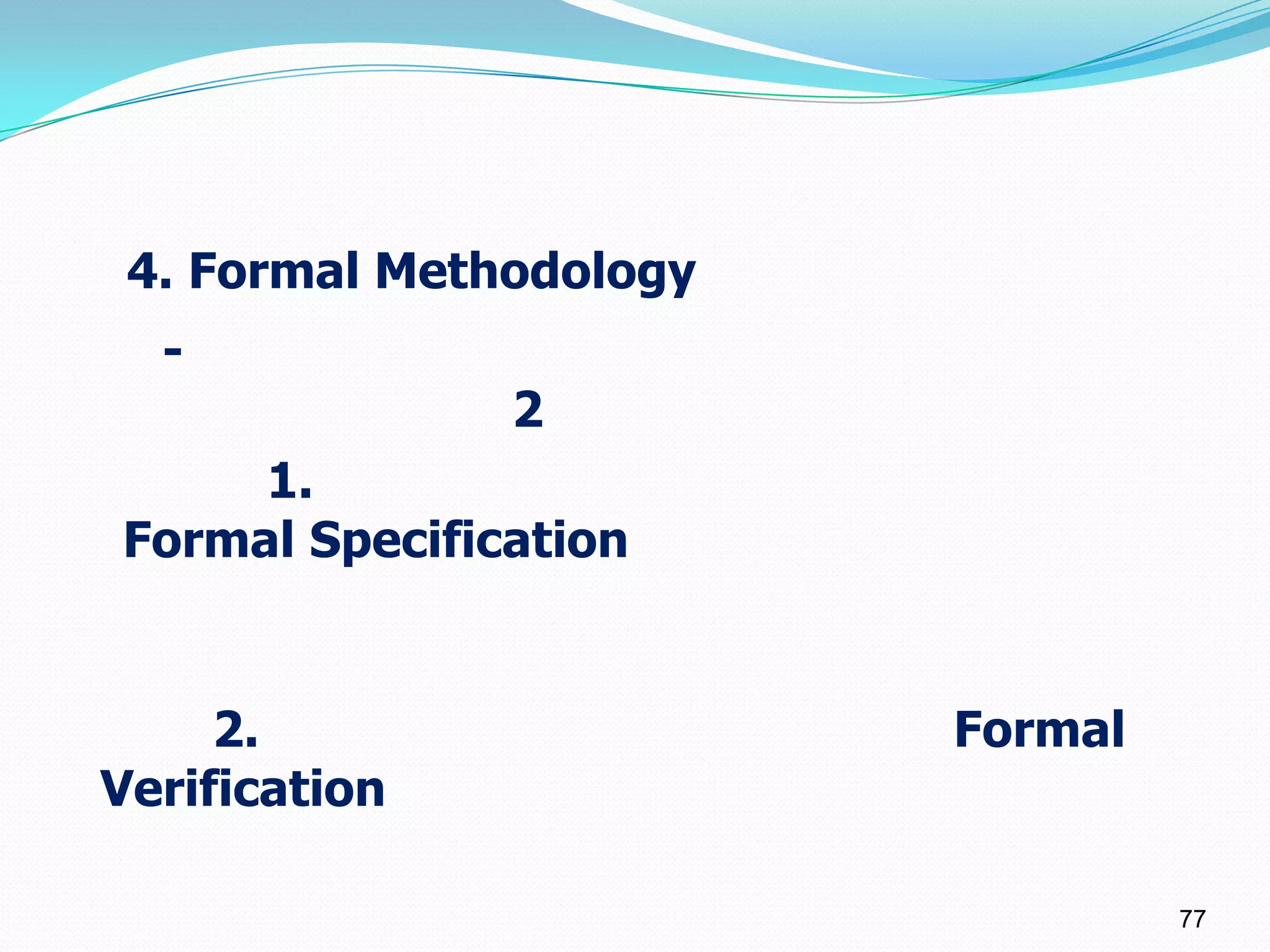 4. Formal Methodology

-

2

1.

Formal Specification

2.

Formal

Verification

77